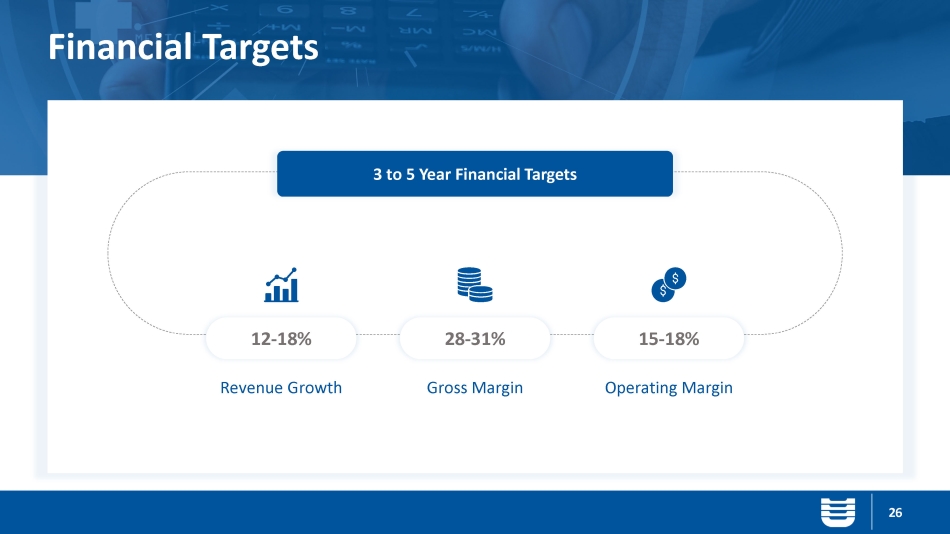 Financial Targets

3 to 5 Year Financial Targets

12-18%
Revenue Growth

28-31%
Gross Margin

15-18%
Operating Margin

26